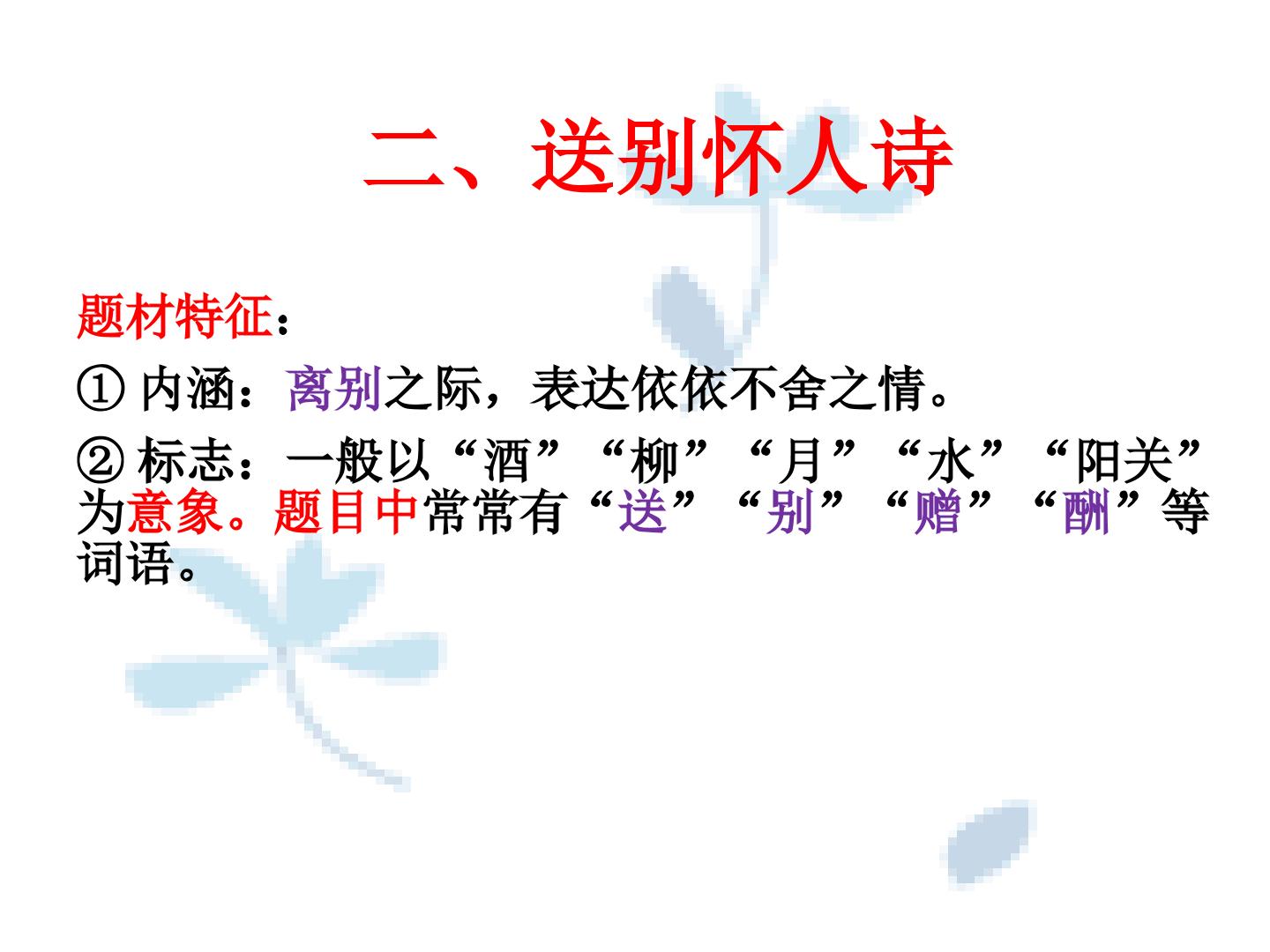 二、送别怀人诗

题材特征：

①内涵：离别之际，表达依依不舍之情。

②标志：一般以“酒”“柳”“月”“水”“阳关”为意象。题目中常常有“送”“别”“赠”“酬”等词语。